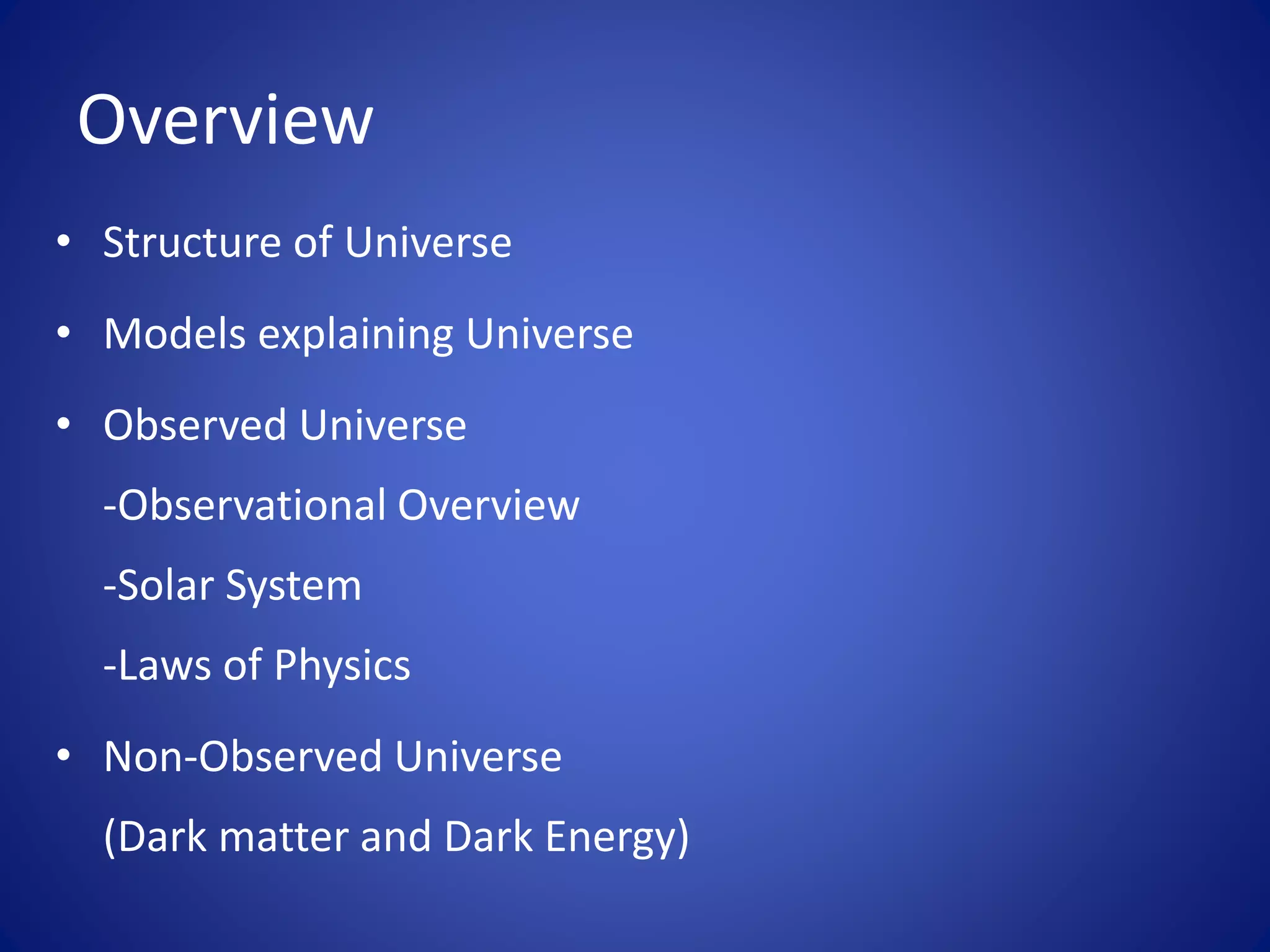 Overview

• Structure of Universe

• Models explaining Universe

• Observed Universe

-Observational Overview

-Solar System

-Laws of Physics

• Non-Observed Universe

(Dark matter and Dark Energy)